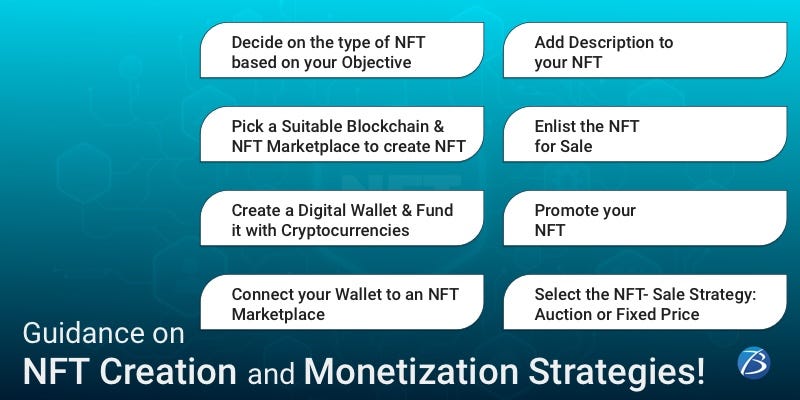 Decide on the type of NFT based on your Objective

Pick a Suitable Blockchain & NFT Marketplace to create NFT

Create a Digital Wallet & Fund it with Cryptocurrencies

Connect your Wallet to an NFT Marketplace

Add Description to your NFT

Enlist the NFT for Sale

Promote your NFT

Select the NFT- Sale Strategy: Auction or Fixed Price

Guidance on
NFT Creation and Monetization Strategies!